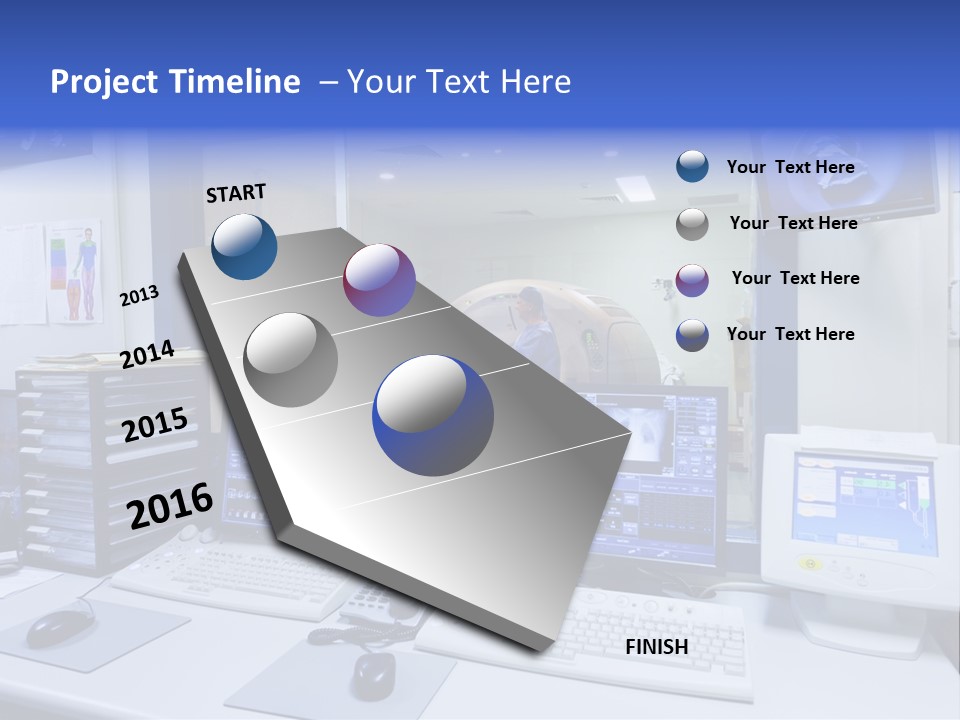 Project Timeline – Your Text Here

START

2013

2014

2015

2016

FINISH

Your Text Here

Your Text Here

Your Text Here

Your Text Here